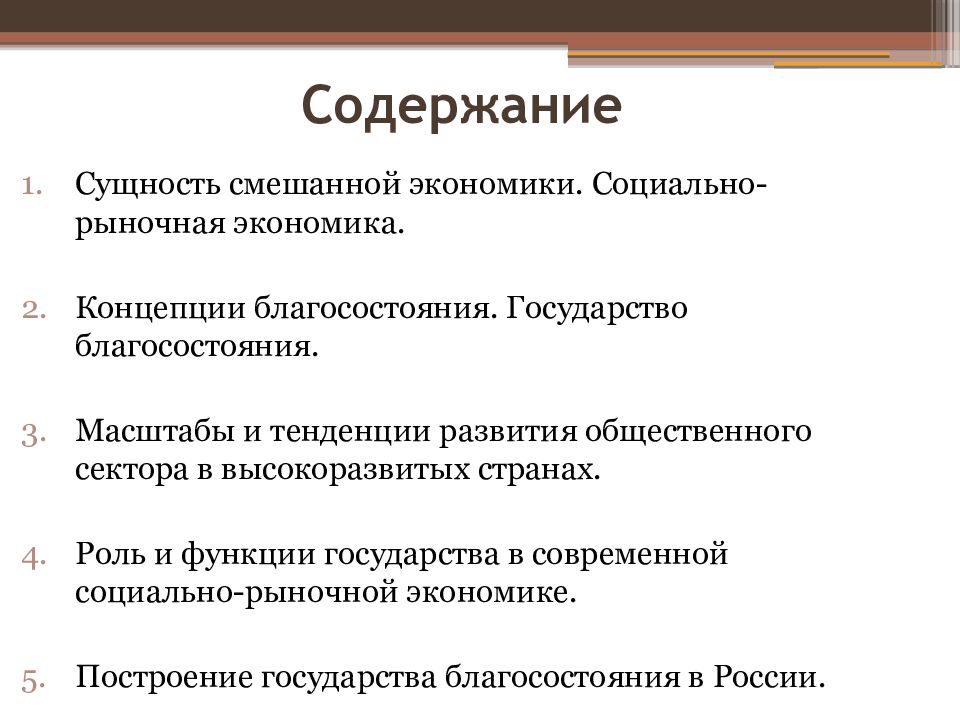 Содержание

1. Сущность смешанной экономики. Социально-рыночная экономика.

2. Концепции благосостояния. Государство благосостояния.

3. Масштабы и тенденции развития общественного сектора в высокоразвитых странах.

4. Роль и функции государства в современной социально-рыночной экономике.

5. Построение государства благосостояния в России.